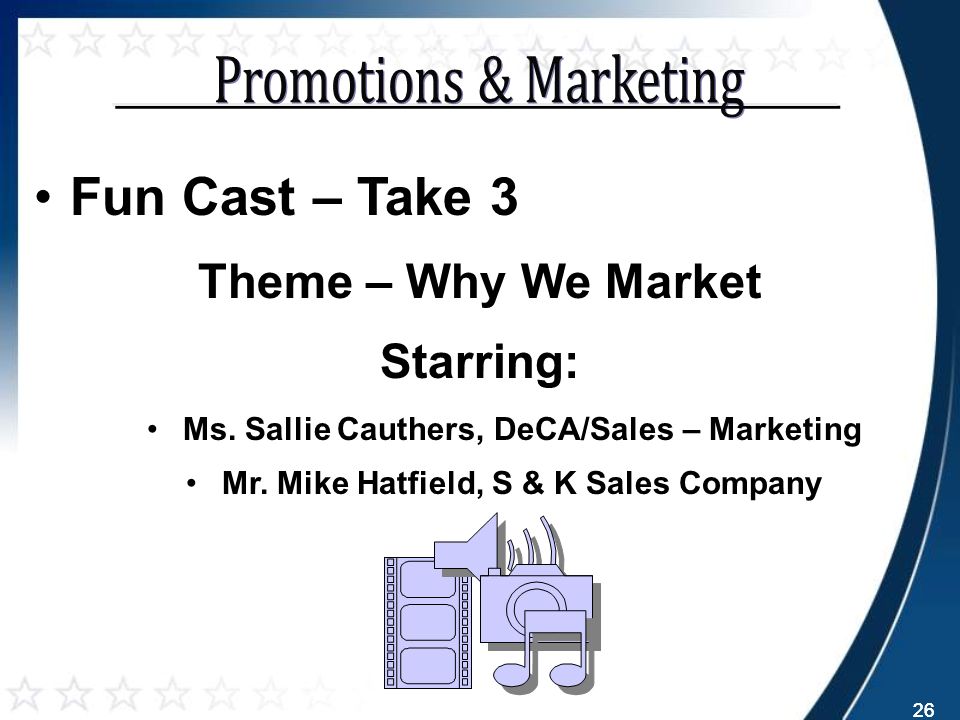 Promotions & Marketing

• Fun Cast – Take 3

Theme – Why We Market

Starring:

• Ms. Sallie Cauthers, DeCA/Sales – Marketing

• Mr. Mike Hatfield, S & K Sales Company

26